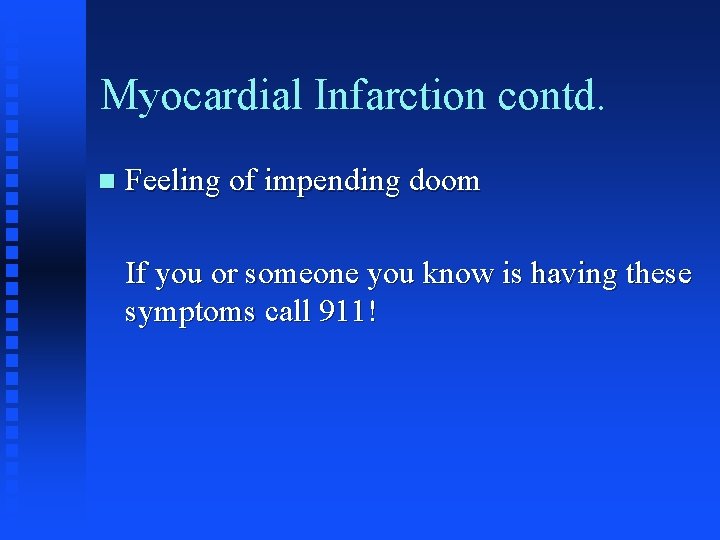 Myocardial Infarction contd.

Feeling of impending doom

If you or someone you know is having these symptoms call 911!